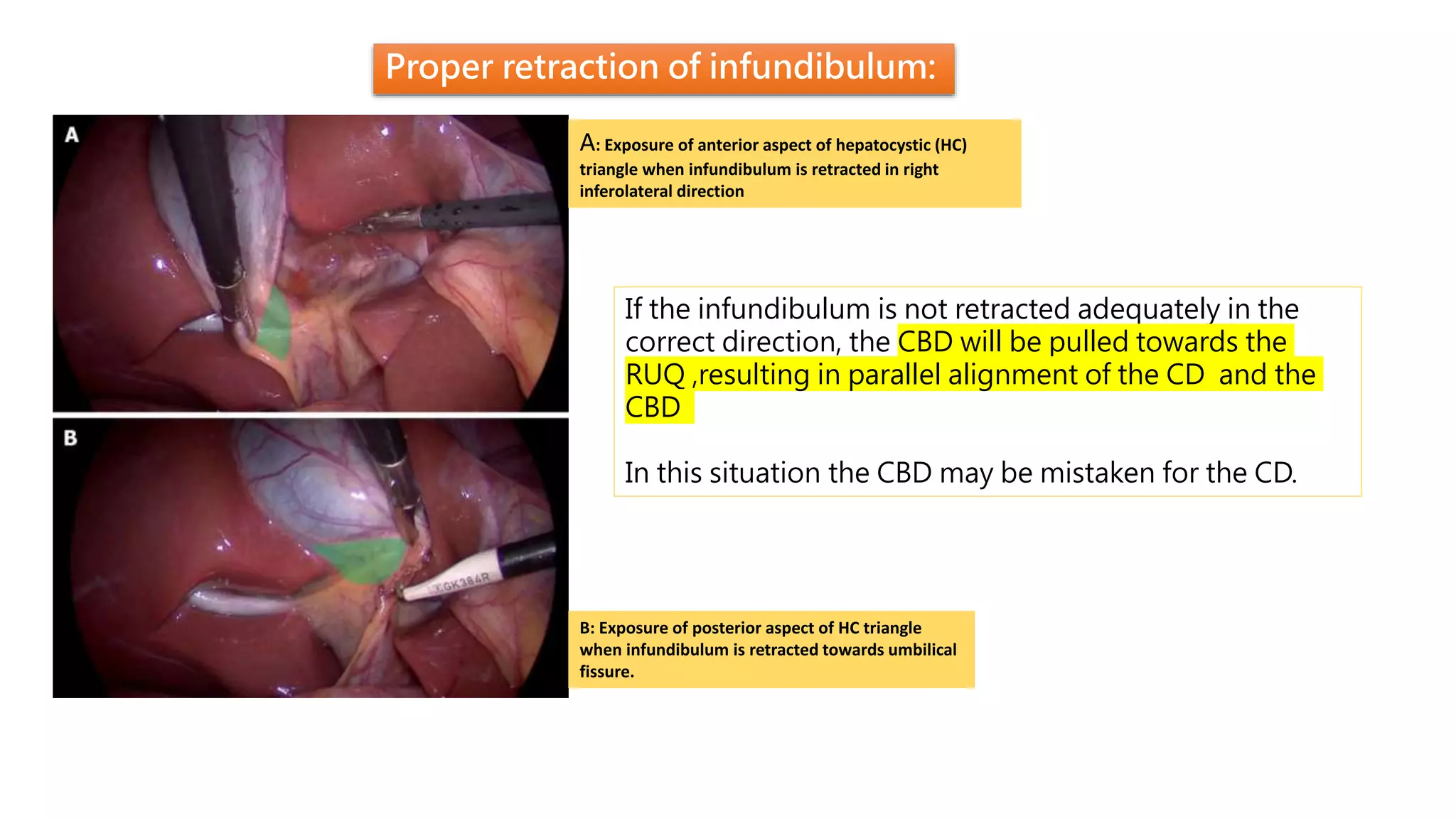 Proper retraction of infundibulum:

A

A: Exposure of anterior aspect of hepatocystic (HC) triangle when infundibulum is retracted in right inferolateral direction

If the infundibulum is not retracted adequately in the correct direction, the CBD will be pulled towards the RUQ ,resulting in parallel alignment of the CD and the CBD

In this situation the CBD may be mistaken for the CD.

B

GK384R

B: Exposure of posterior aspect of HC triangle when infundibulum is retracted towards umbilical fissure.